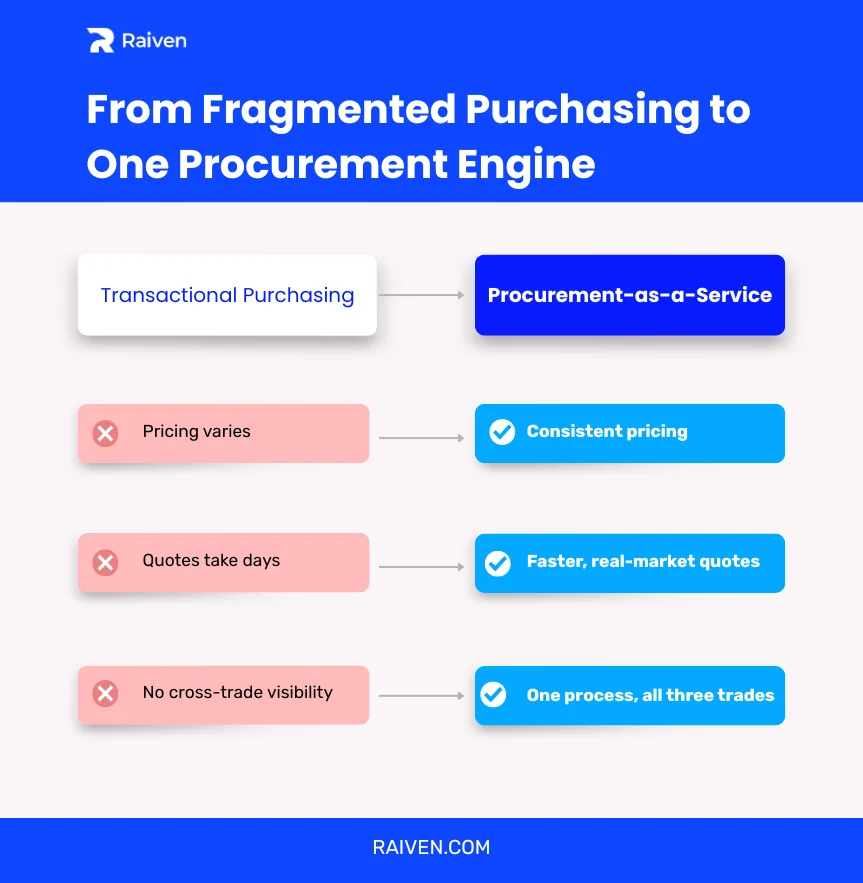 Raiven

From Fragmented Purchasing to One Procurement Engine

Transactional Purchasing

Procurement-as-a-Service

Pricing varies

Consistent pricing

Quotes take days

Faster, real-market quotes

No cross-trade visibility

One process, all three trades

RAIVEN.COM